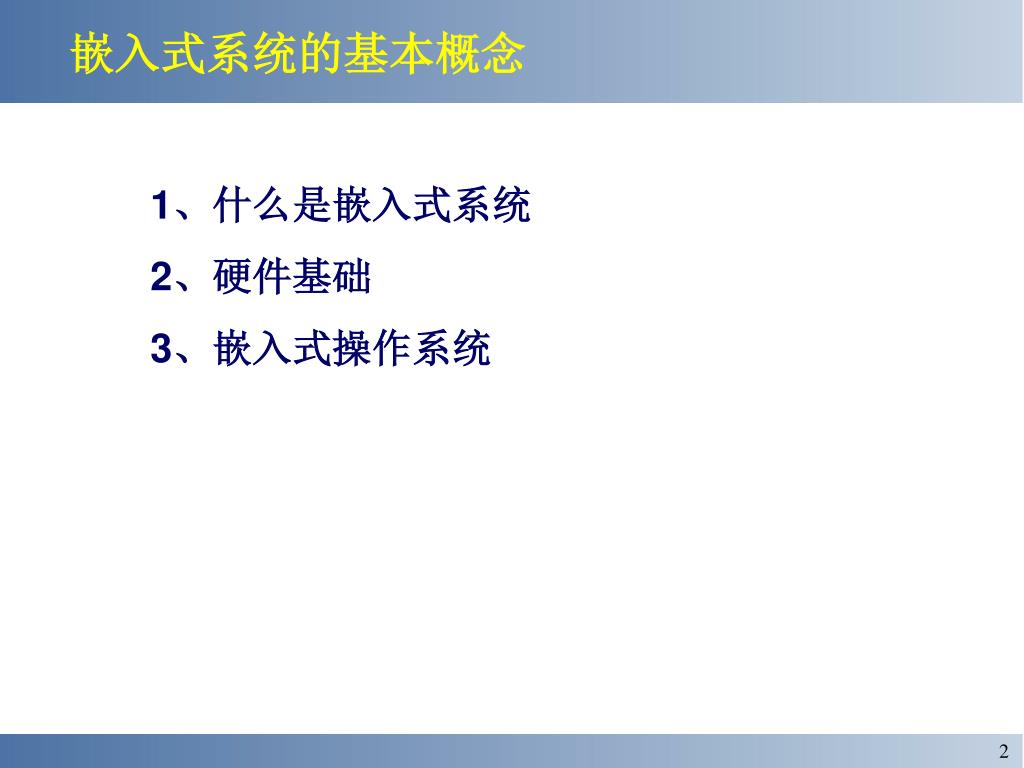 嵌入式系统的基本概念

1、什么是嵌入式系统

2、硬件基础

3、嵌入式操作系统

2